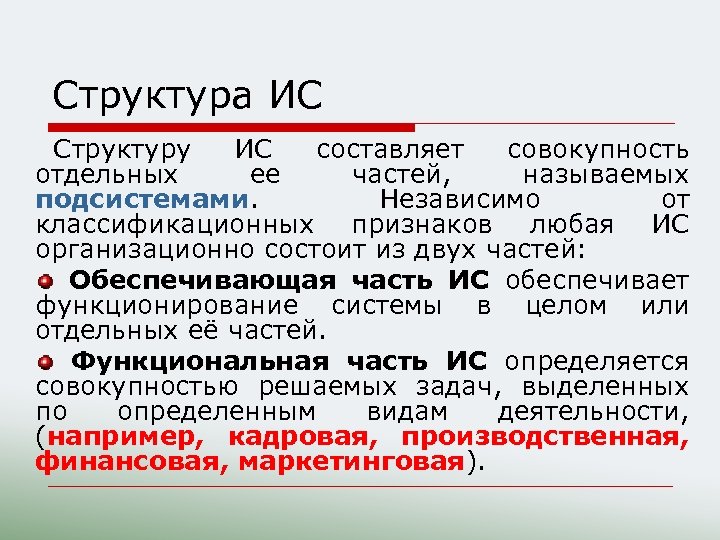 Структура ИС

Структуру ИС составляет совокупность отдельных ее частей, называемых подсистемами. Независимо от классификационных признаков любая ИС организационно состоит из двух частей:

Обеспечивающая часть ИС обеспечивает функционирование системы в целом или отдельных её частей.

Функциональная часть ИС определяется совокупностью решаемых задач, выделенных по определенным видам деятельности, (например, кадровая, производственная, финансовая, маркетинговая).